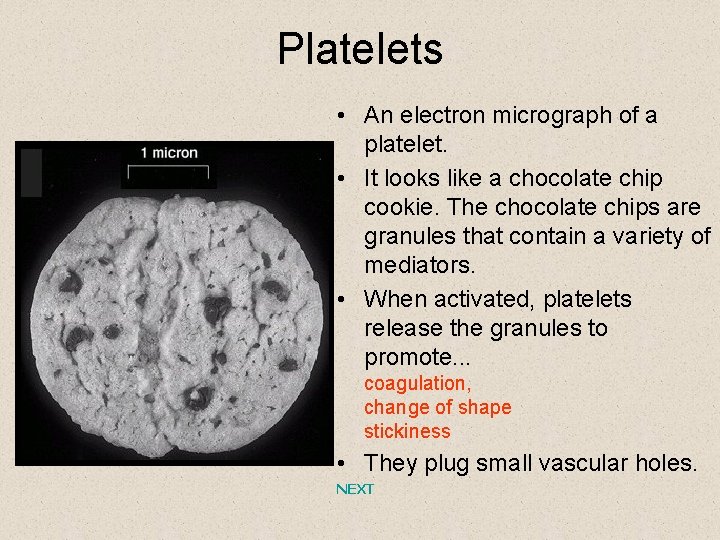 Platelets

1 micron

• An electron micrograph of a platelet.

• It looks like a chocolate chip cookie. The chocolate chips are granules that contain a variety of mediators.

• When activated, platelets release the granules to promote...
coagulation,
change of shape
stickiness

• They plug small vascular holes.

NEXT